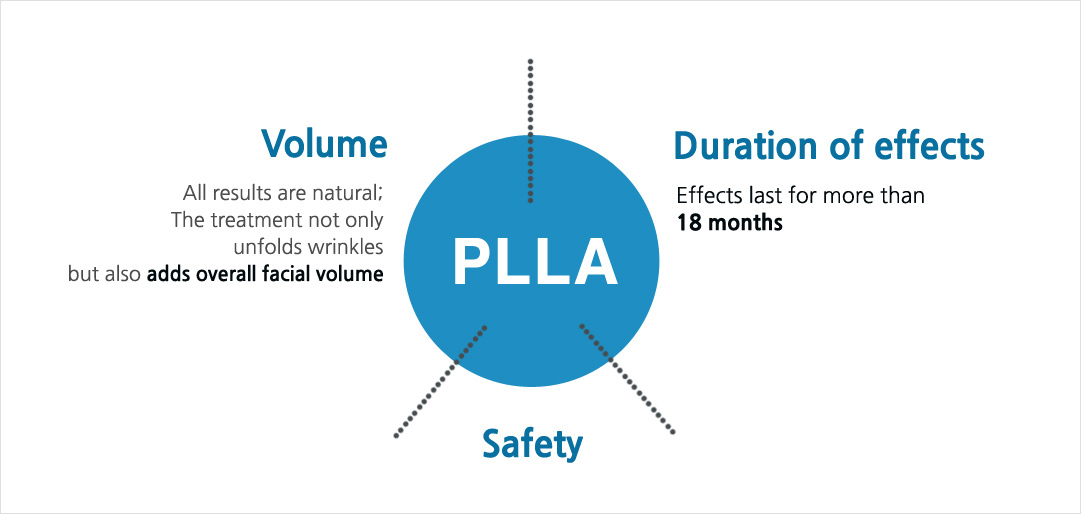 Volume

All results are natural;
The treatment not only
unfolds wrinkles
but also adds overall facial volume

PLLA

Duration of effects

Effects last for more than
18 months

Safety